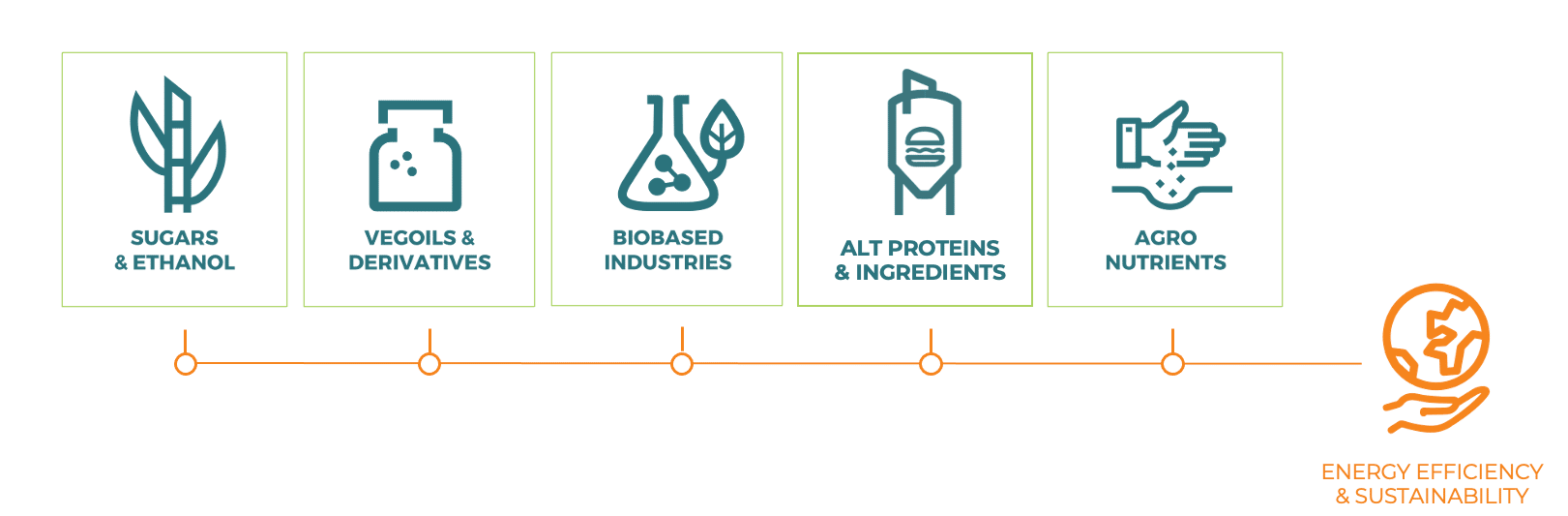 SUGARS
& ETHANOL

VEGOILS &
DERIVATIVES

BIOBASED
INDUSTRIES

ALT PROTEINS
& INGREDIENTS

AGRO
NUTRIENTS

ENERGY EFFICIENCY
& SUSTAINABILITY